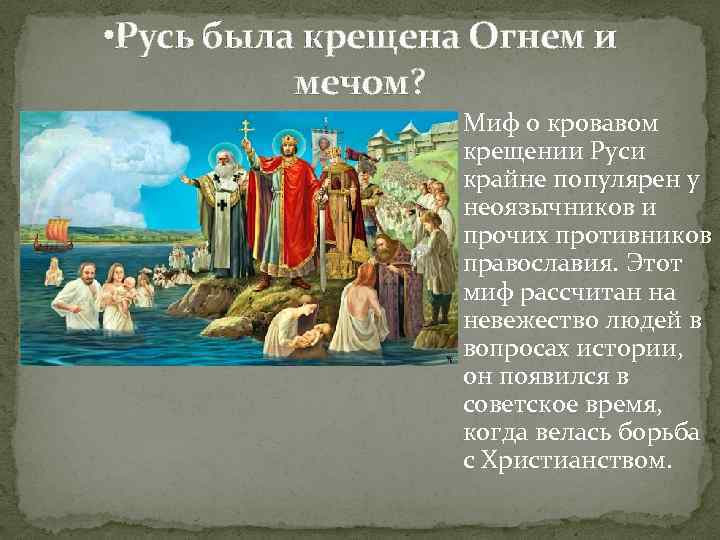 •Русь была крещена Огнем и мечом?

Миф о кровавом крещении Руси крайне популярен у неоязычников и прочих противников православия. Этот миф рассчитан на невежество людей в вопросах истории, он появился в советское время, когда велась борьба с Христианством.